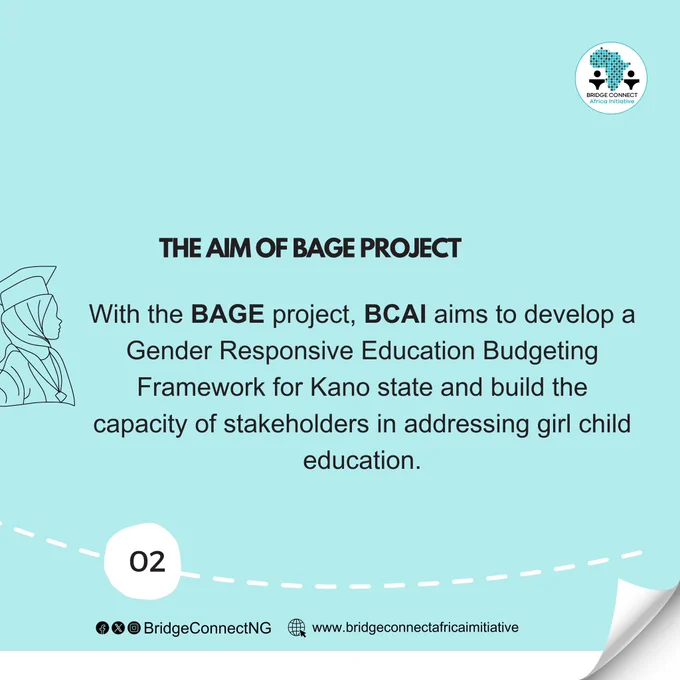 BRIDGE CONNECT
Africa Initiative

THE AIM OF BAGE PROJECT

With the BAGE project, BCAI aims to develop a Gender Responsive Education Budgeting Framework for Kano state and build the capacity of stakeholders in addressing girl child education.

02

BridgeConnectNG www.bridgeconnectafricaimitiative